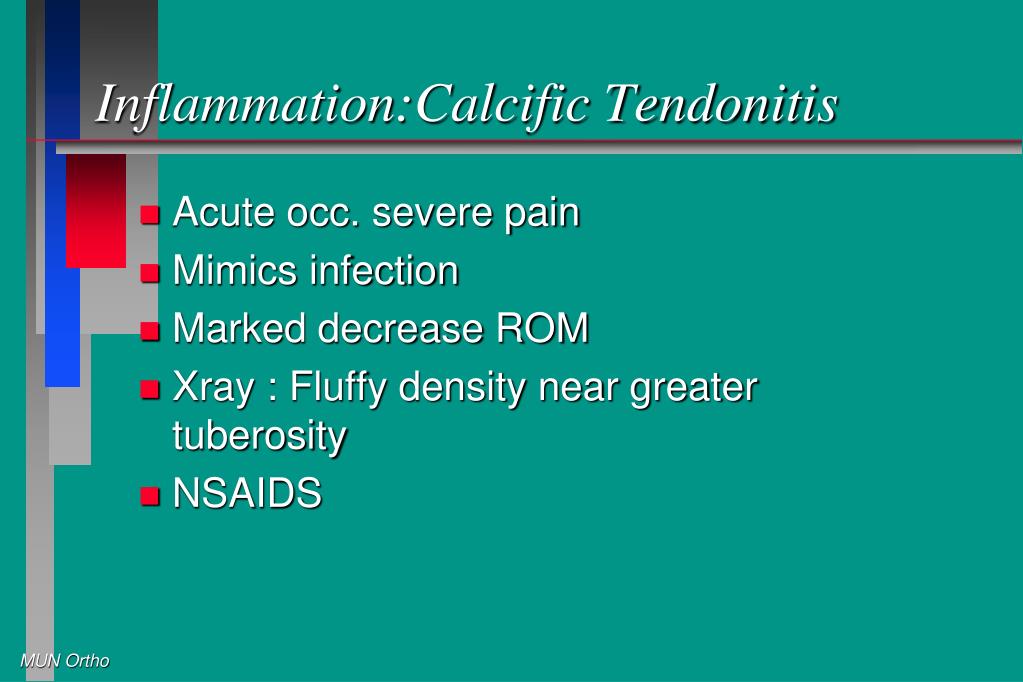 Inflammation:Calcific Tendonitis

Acute occ. severe pain
Mimics infection
Marked decrease ROM
Xray : Fluffy density near greater tuberosity
NSAIDS

MUN Ortho